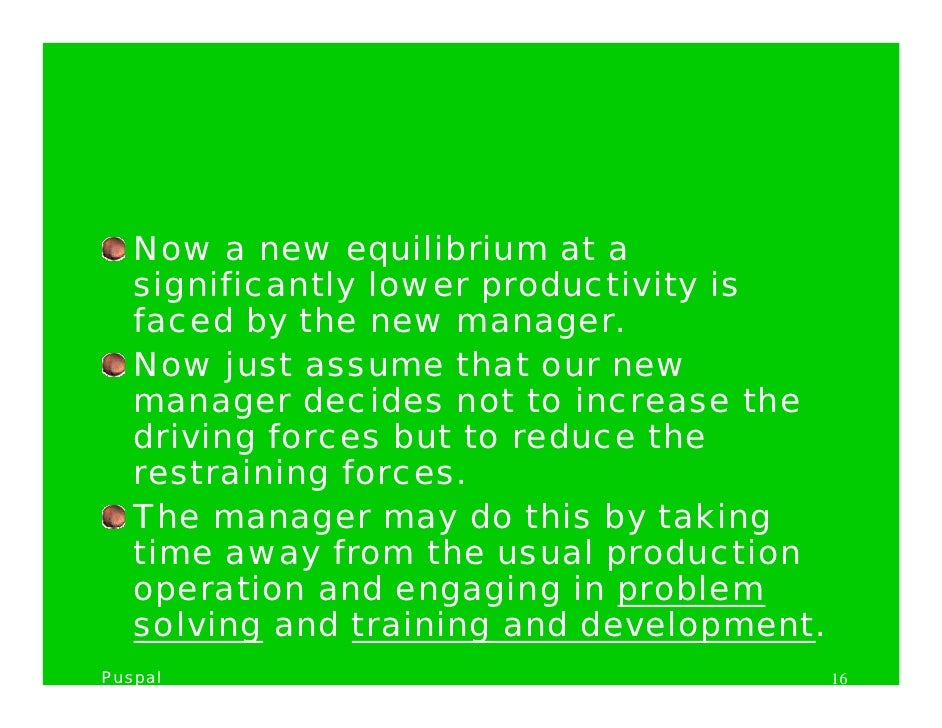 Now a new equilibrium at a significantly lower productivity is faced by the new manager.

Now just assume that our new manager decides not to increase the driving forces but to reduce the restraining forces.

The manager may do this by taking time away from the usual production operation and engaging in problem solving and training and development.

Puspal

16